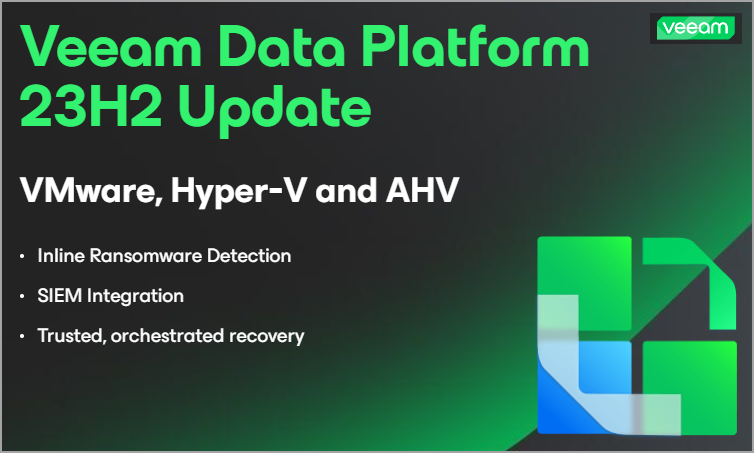 Veeam Data Platform 23H2 Update

veeam

VMware, Hyper-V and AHV

• Inline Ransomware Detection
• SIEM Integration
• Trusted, orchestrated recovery